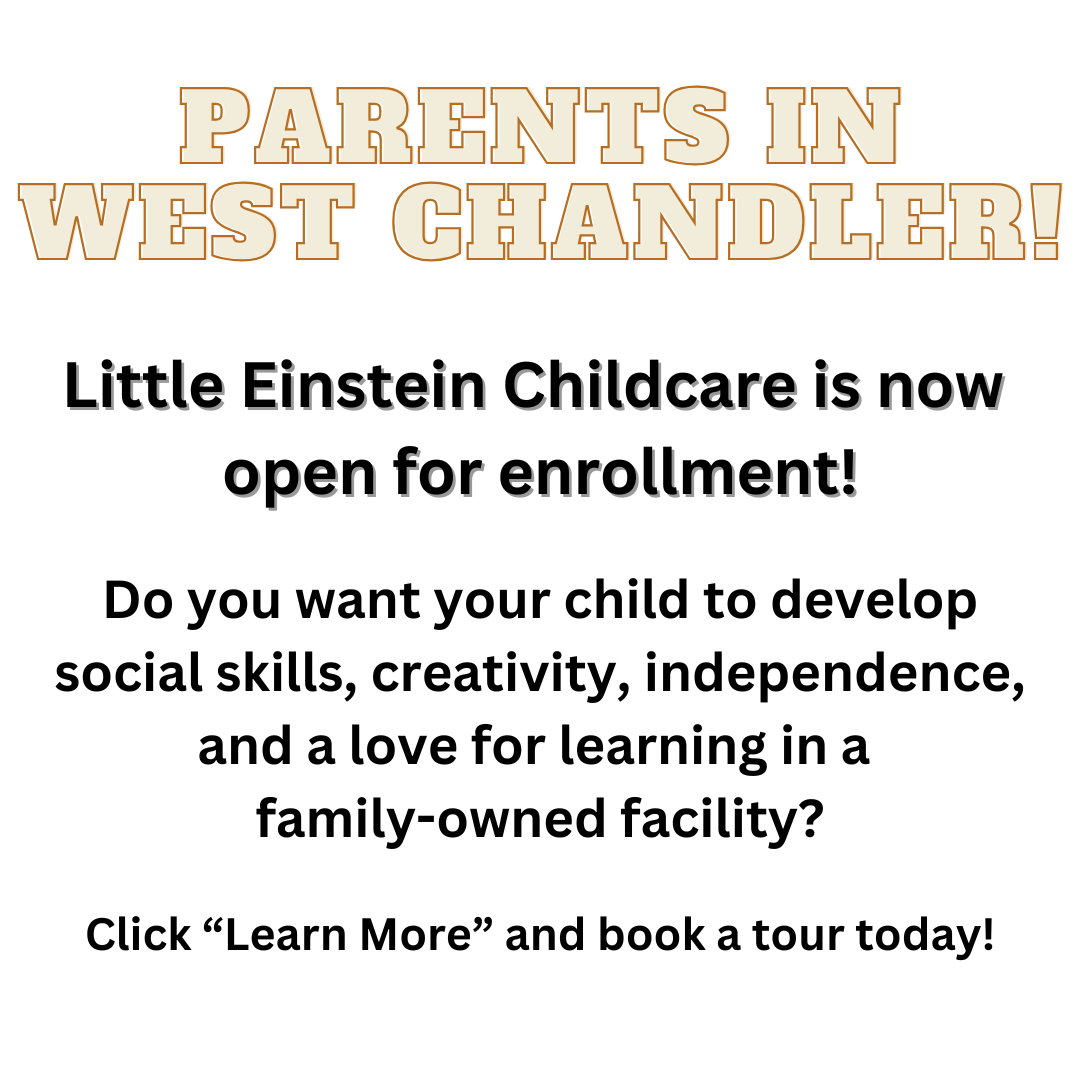 PARENTS IN WEST CHANDLER!

Little Einstein Childcare is now open for enrollment!

Do you want your child to develop social skills, creativity, independence, and a love for learning in a family-owned facility?

Click “Learn More” and book a tour today!